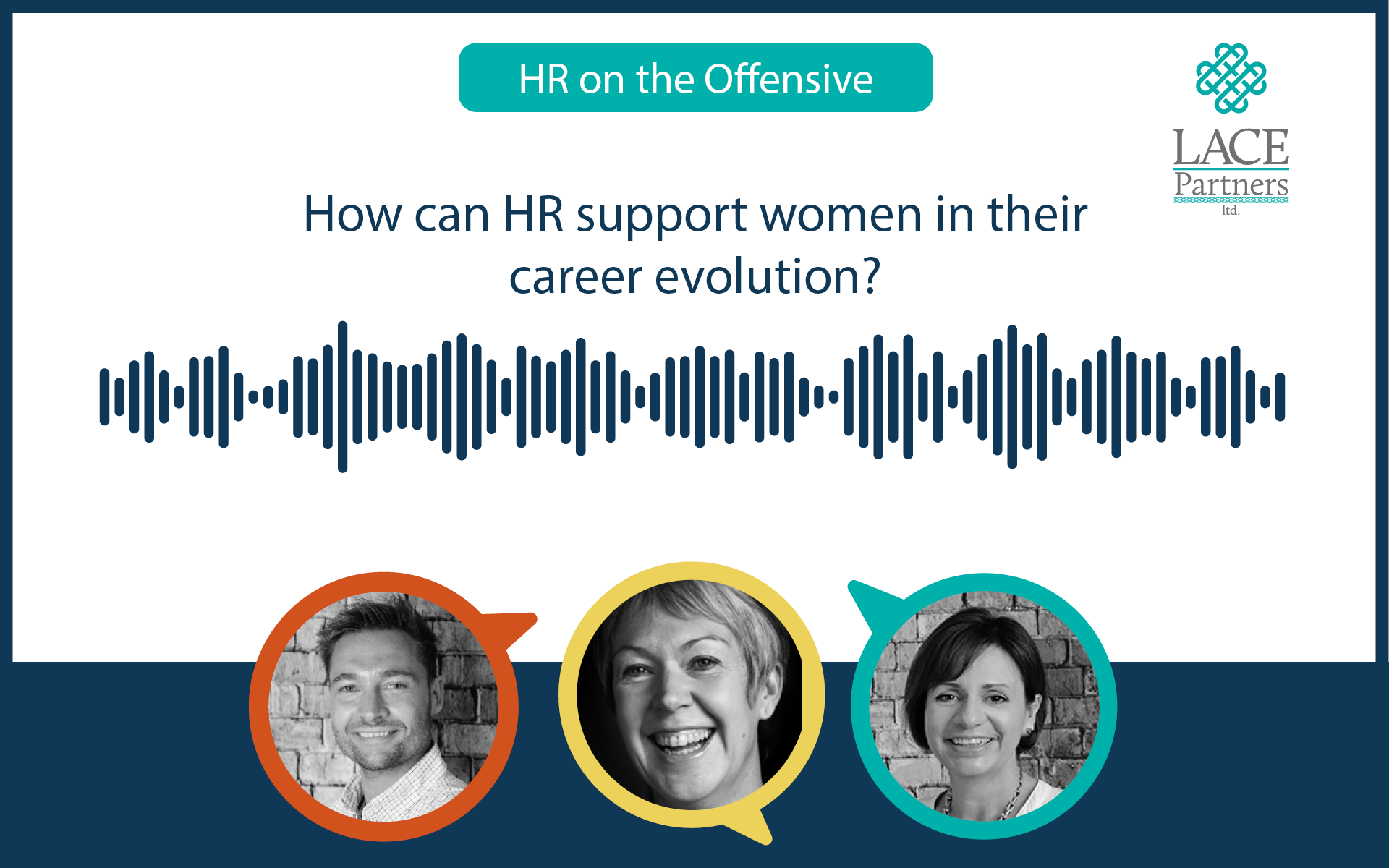 HR on the Offensive

LACE Partners ltd.

How can HR support women in their career evolution?